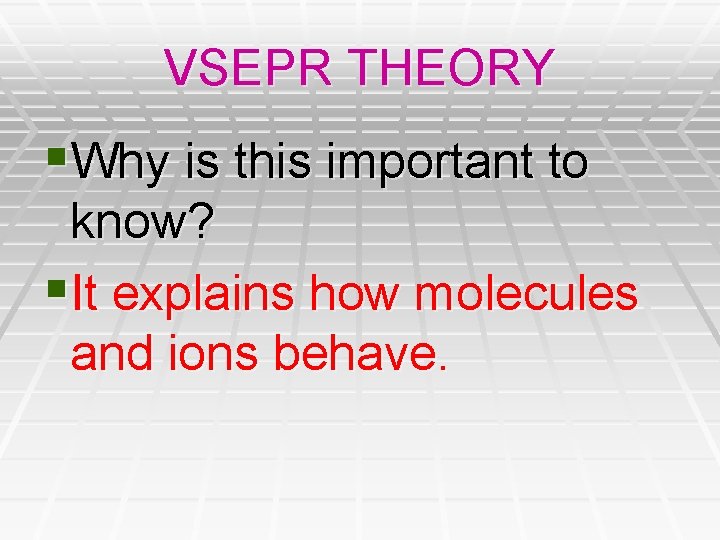 VSEPR THEORY

▪ Why is this important to know?

▪ It explains how molecules and ions behave.